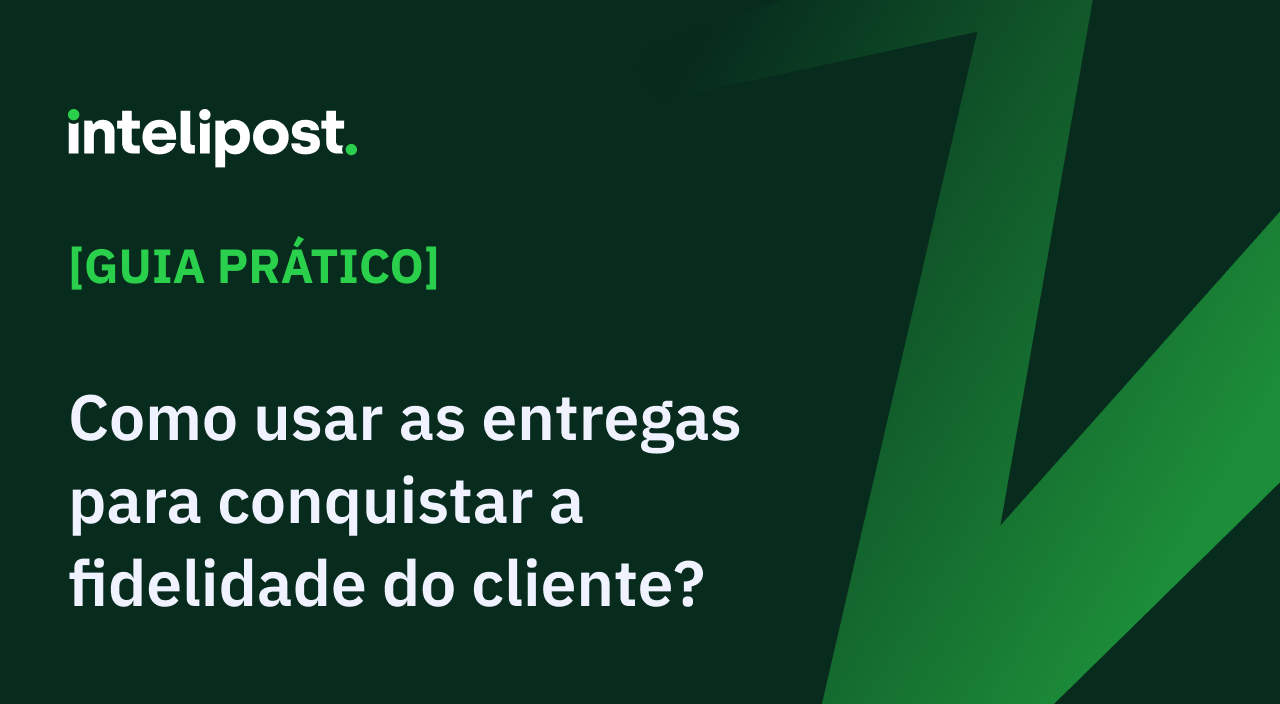 intelipost.

[GUIA PRÁTICO]

Como usar as entregas para conquistar a fidelidade do cliente?